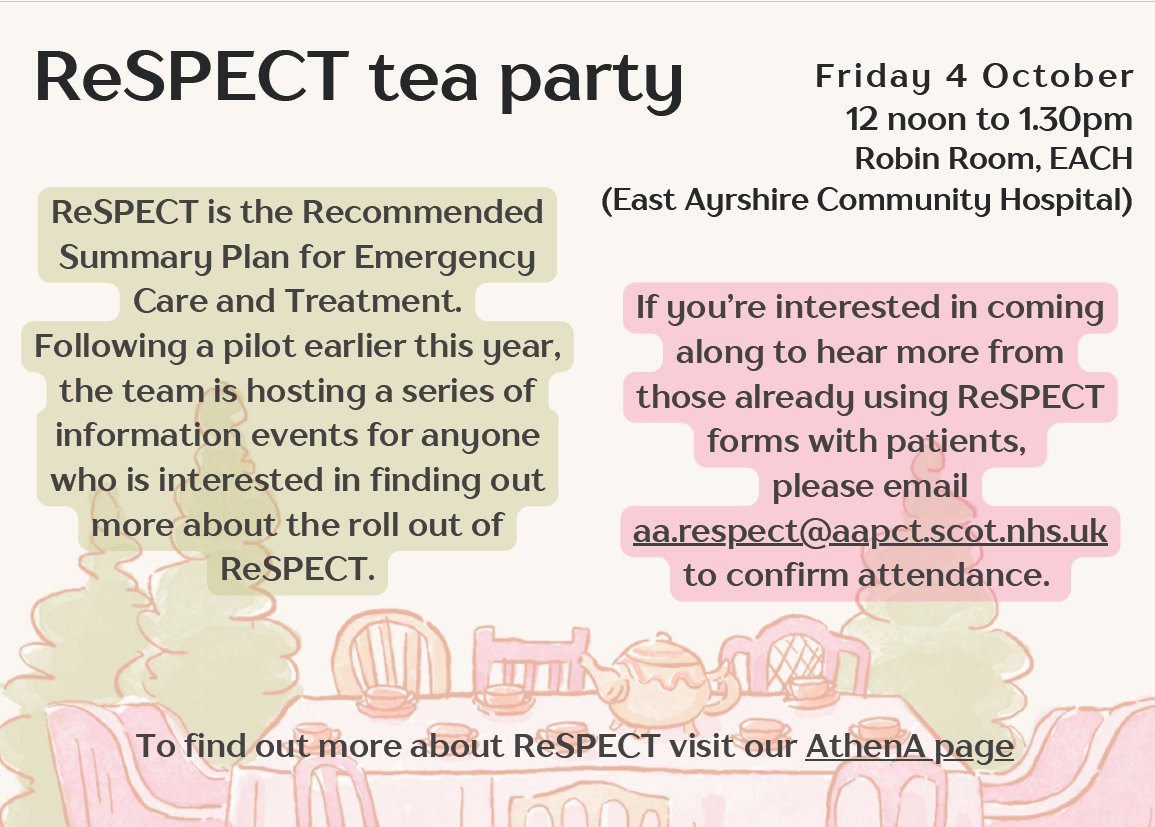 ReSPECT tea party

Friday 4 October
12 noon to 1.30pm
Robin Room, EACH
(East Ayrshire Community Hospital)

ReSPECT is the Recommended Summary Plan for Emergency Care and Treatment.
Following a pilot earlier this year, the team is hosting a series of information events for anyone who is interested in finding out more about the roll out of ReSPECT.

If you're interested in coming along to hear more from those already using ReSPECT forms with patients, please email aa.respect@aapct.scot.nhs.uk to confirm attendance.

To find out more about ReSPECT visit our AthenA page